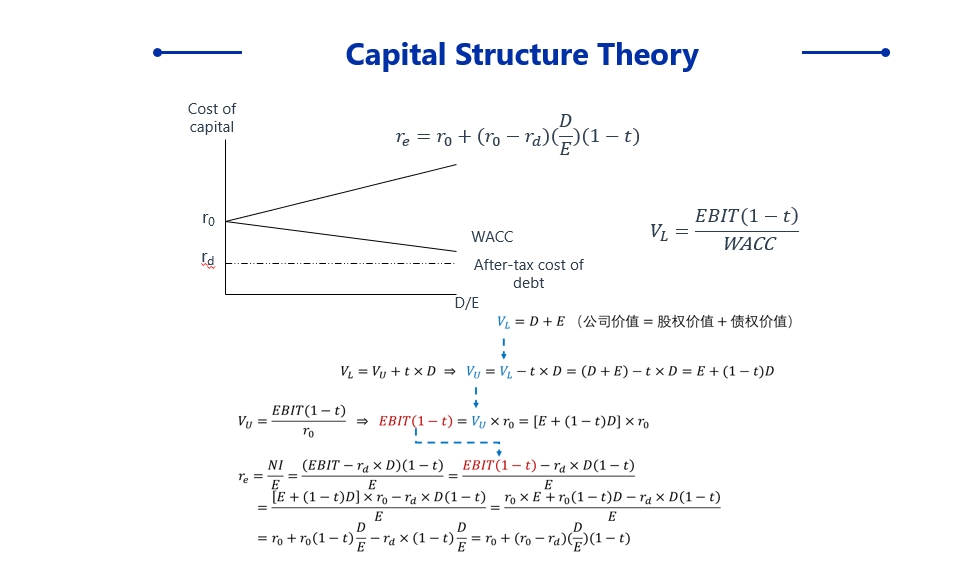 Capital Structure Theory

Cost of capital

$r_e = r_0 + (r_0 - r_d)(\frac{D}{E})(1-t)$

$r_0$

WACC

$r_d$

After-tax cost of debt

D/E

$V_L = \frac{EBIT(1-t)}{WACC}$

$V_L = D + E$ （公司价值 = 股权价值 + 债权价值）

$V_L = V_U + t \times D \Rightarrow V_U = V_L - t \times D = (D+E) - t \times D = E + (1-t)D$

$V_U = \frac{EBIT(1-t)}{r_0} \Rightarrow EBIT(1-t) = V_U \times r_0 = [E + (1-t)D] \times r_0$

$r_e = \frac{NI}{E} = \frac{(EBIT - r_d \times D)(1-t)}{E} = \frac{EBIT(1-t) - r_d \times D(1-t)}{E}$

$= \frac{[E + (1-t)D] \times r_0 - r_d \times D(1-t)}{E} = \frac{r_0 \times E + r_0(1-t)D - r_d \times D(1-t)}{E}$

$= r_0 + r_0(1-t)\frac{D}{E} - r_d \times (1-t)\frac{D}{E} = r_0 + (r_0 - r_d)(\frac{D}{E})(1-t)$